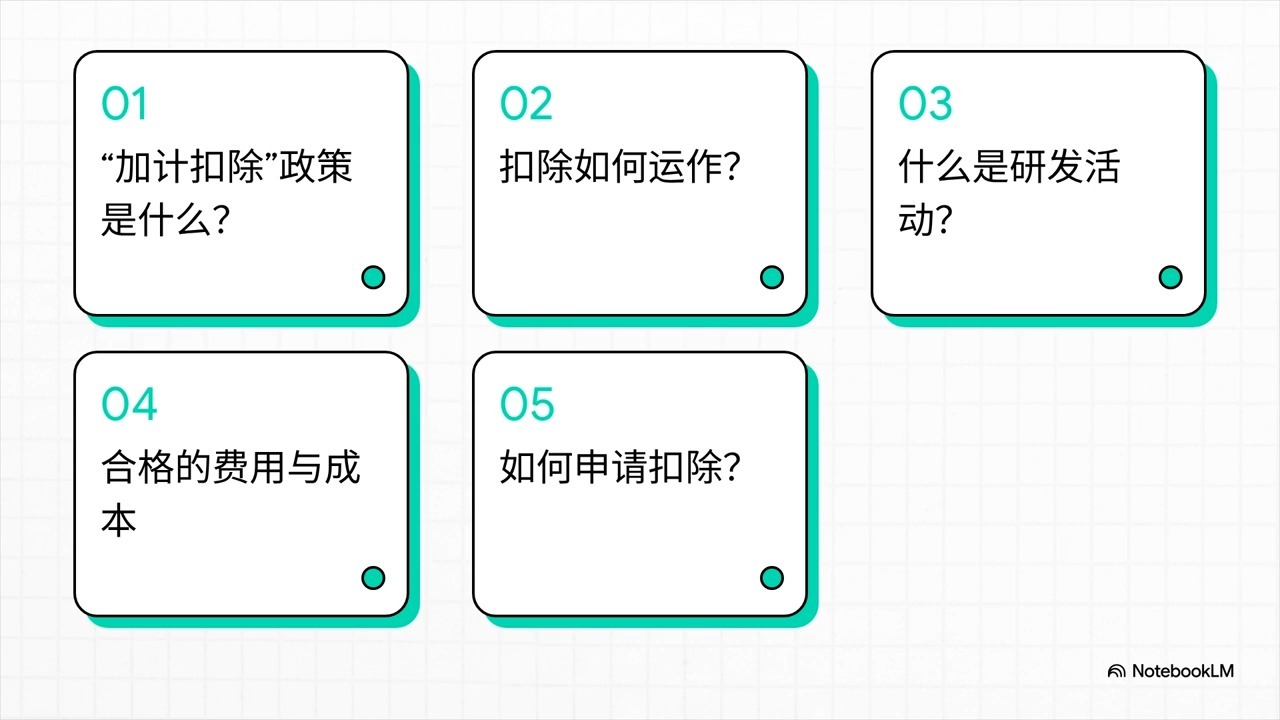 01
“加计扣除”政策是什么?

02
扣除如何运作?

03
什么是研发活动?

04
合格的费用与成本

05
如何申请扣除?

NotebookLM